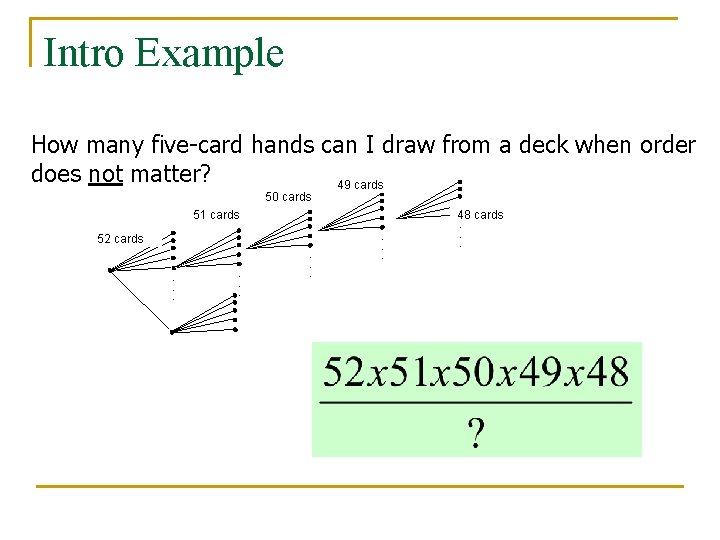 Intro Example

How many five-card hands can I draw from a deck when order does not matter?

52 cards

51 cards

50 cards

49 cards

48 cards

$\frac{52x51x50x49x48}{?}$